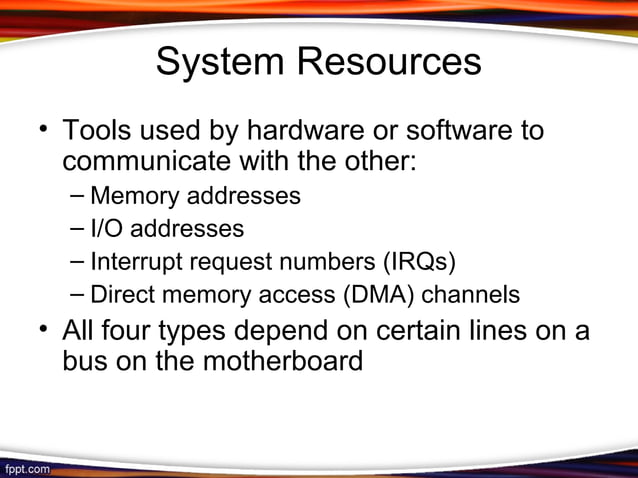 System Resources

• Tools used by hardware or software to communicate with the other:
– Memory addresses
– I/O addresses
– Interrupt request numbers (IRQs)
– Direct memory access (DMA) channels

• All four types depend on certain lines on a bus on the motherboard

fppt.com